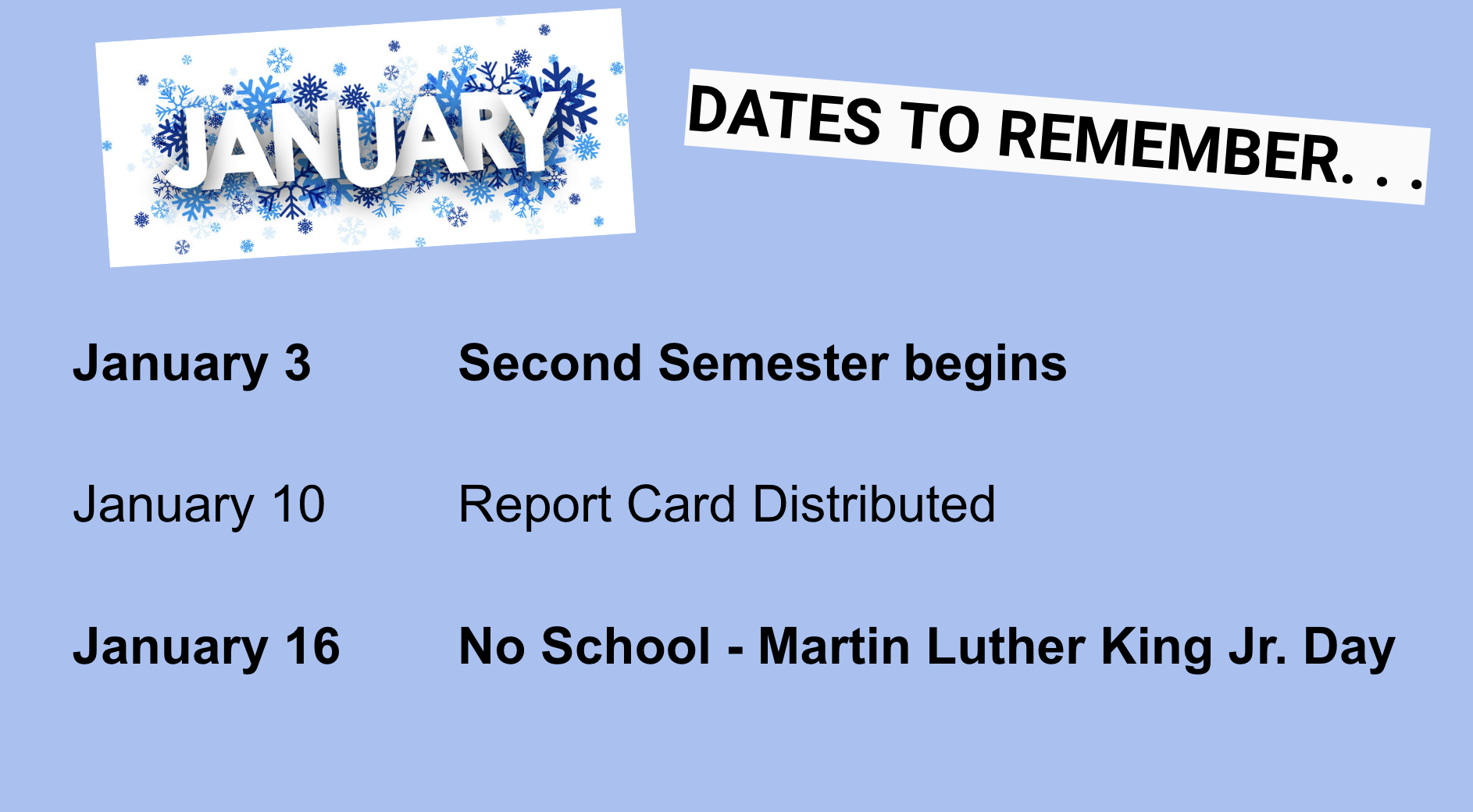 JANUARY

DATES TO REMEMBER. . .

January 3 Second Semester begins

January 10 Report Card Distributed

January 16 No School - Martin Luther King Jr. Day